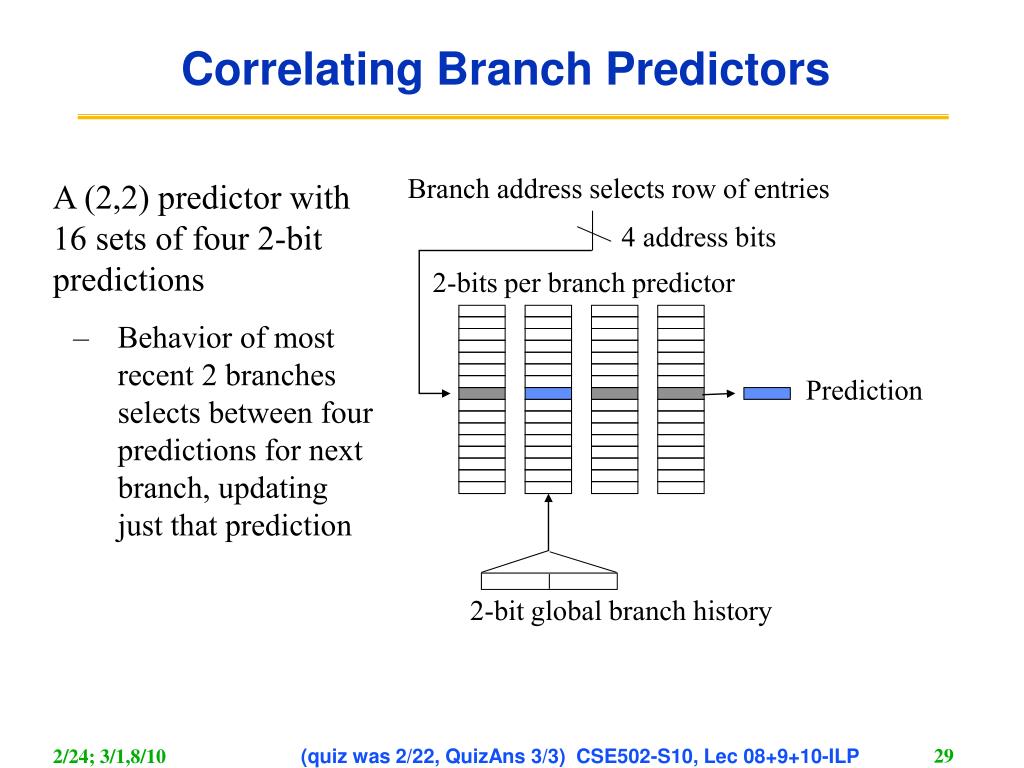 Correlating Branch Predictors

A (2,2) predictor with 16 sets of four 2-bit predictions

– Behavior of most recent 2 branches selects between four predictions for next branch, updating just that prediction

Branch address selects row of entries

4 address bits

2-bits per branch predictor

Prediction

2-bit global branch history

2/24; 3/1,8/10

(quiz was 2/22, QuizAns 3/3) CSE502-S10, Lec 08+9+10-ILP

29